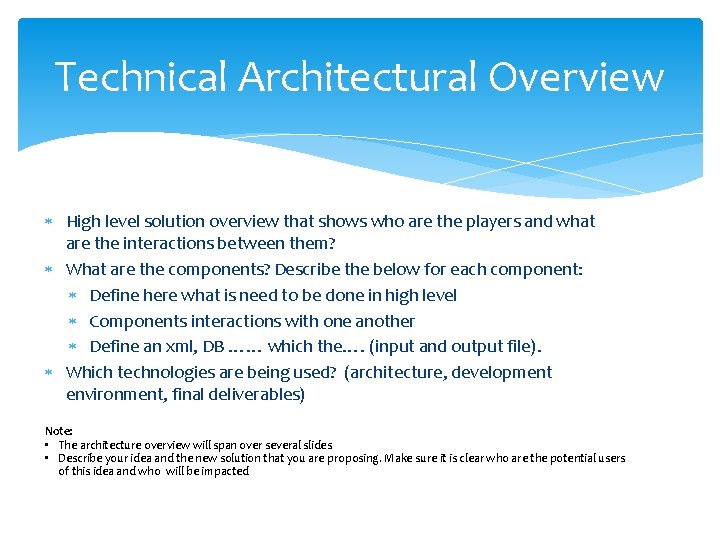 Technical Architectural Overview

* High level solution overview that shows who are the players and what are the interactions between them?
* What are the components? Describe the below for each component:
  * Define here what is need to be done in high level
  * Components interactions with one another
  * Define an xml, DB …… which the…. (input and output file).
* Which technologies are being used? (architecture, development environment, final deliverables)

Note:
• The architecture overview will span over several slides
• Describe your idea and the new solution that you are proposing. Make sure it is clear who are the potential users of this idea and who will be impacted